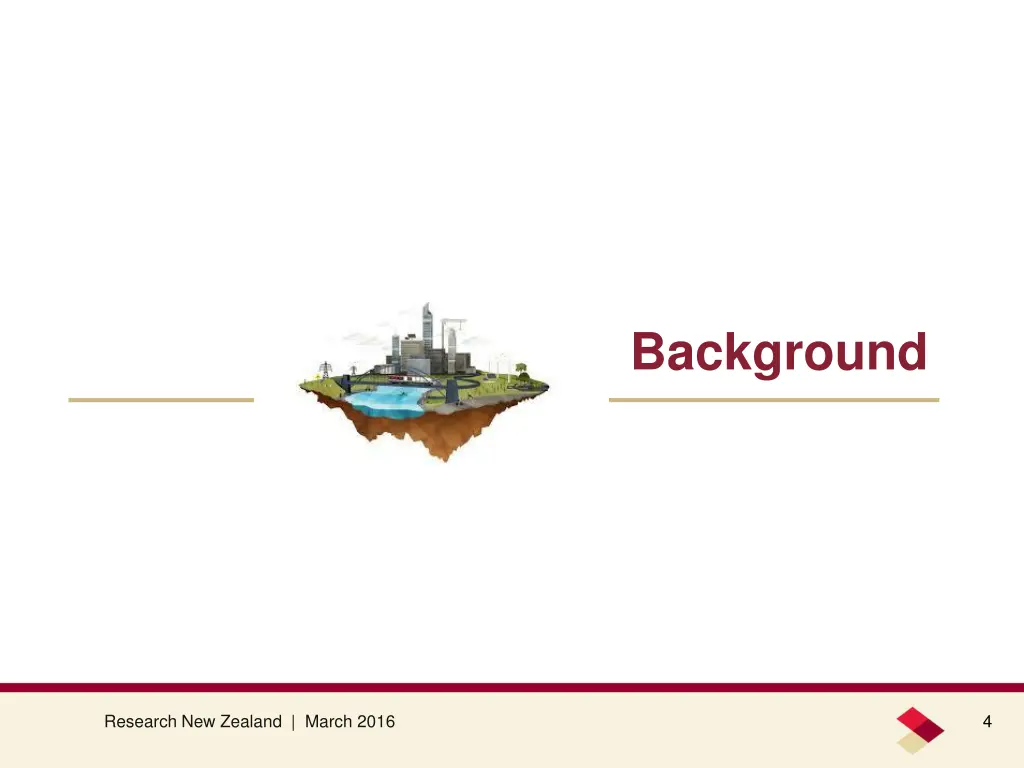 Background

Research New Zealand | March 2016

4